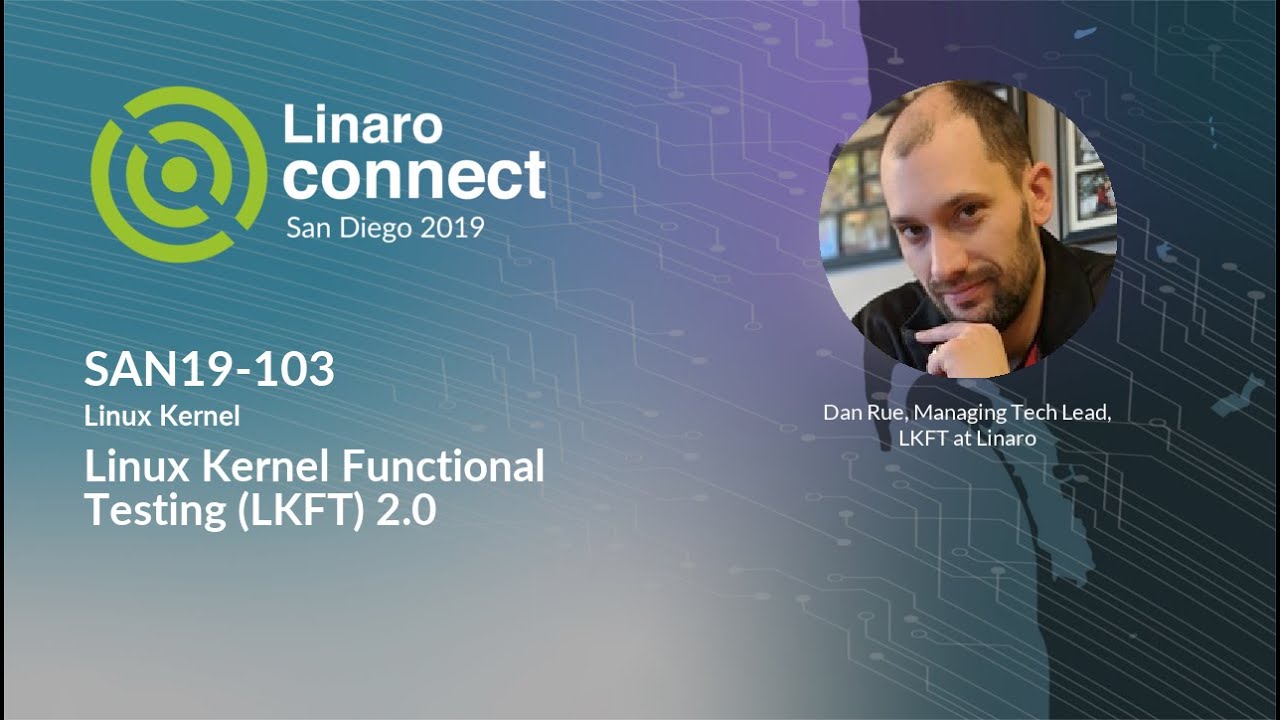 Linaro connect
San Diego 2019

SAN19-103
Linux Kernel
Linux Kernel Functional Testing (LKFT) 2.0

Dan Rue, Managing Tech Lead, LKFT at Linaro